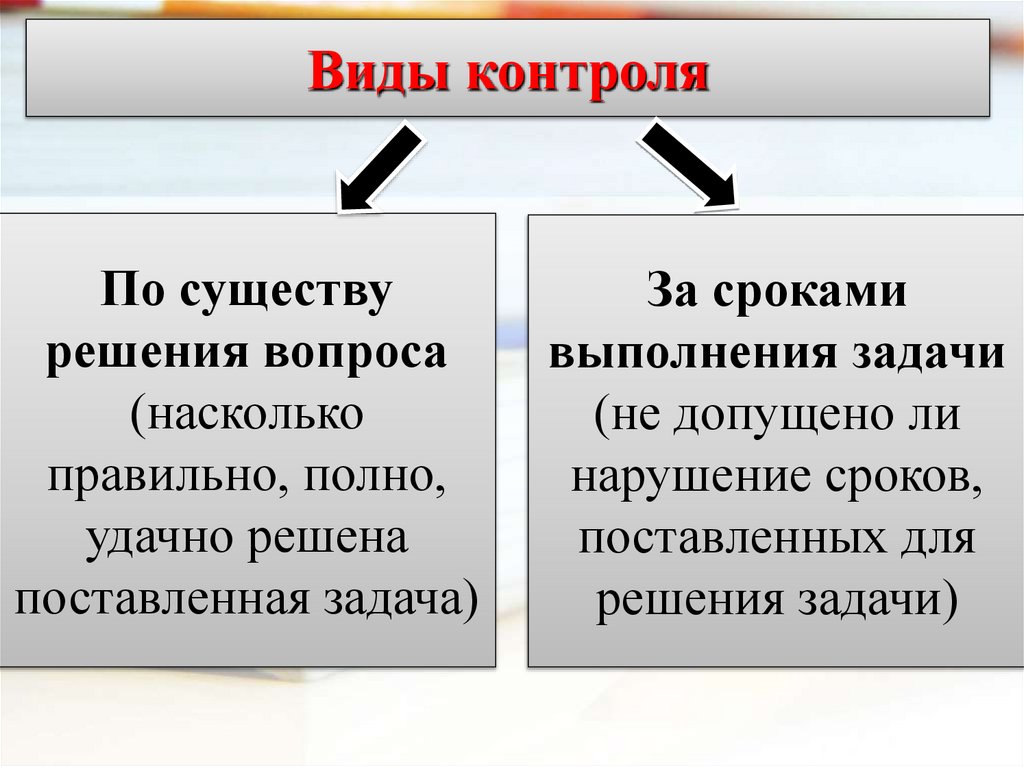 Виды контроля

По существу решения вопроса (насколько правильно, полно, удачно решена поставленная задача)

За сроками выполнения задачи (не допущено ли нарушение сроков, поставленных для решения задачи)